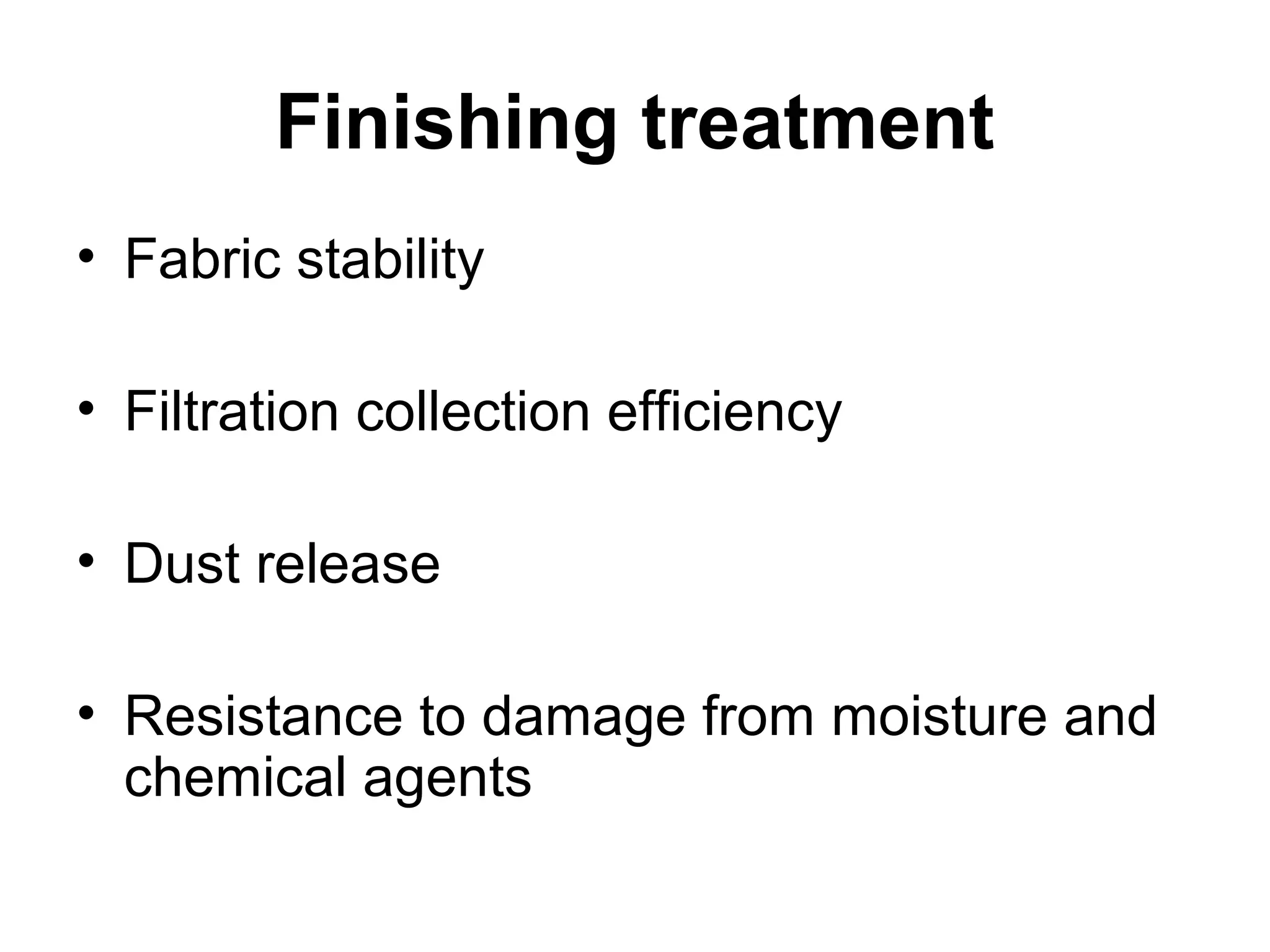 Finishing treatment

• Fabric stability

• Filtration collection efficiency

• Dust release

• Resistance to damage from moisture and chemical agents